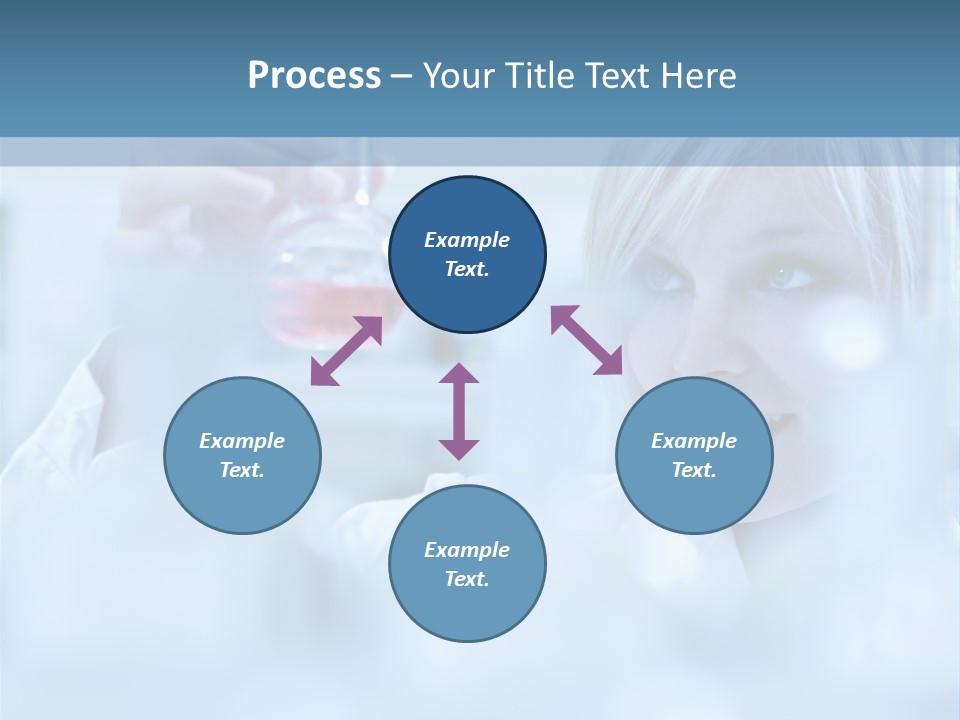 Process – Your Title Text Here

Example Text.

Example Text.

Example Text.

Example Text.